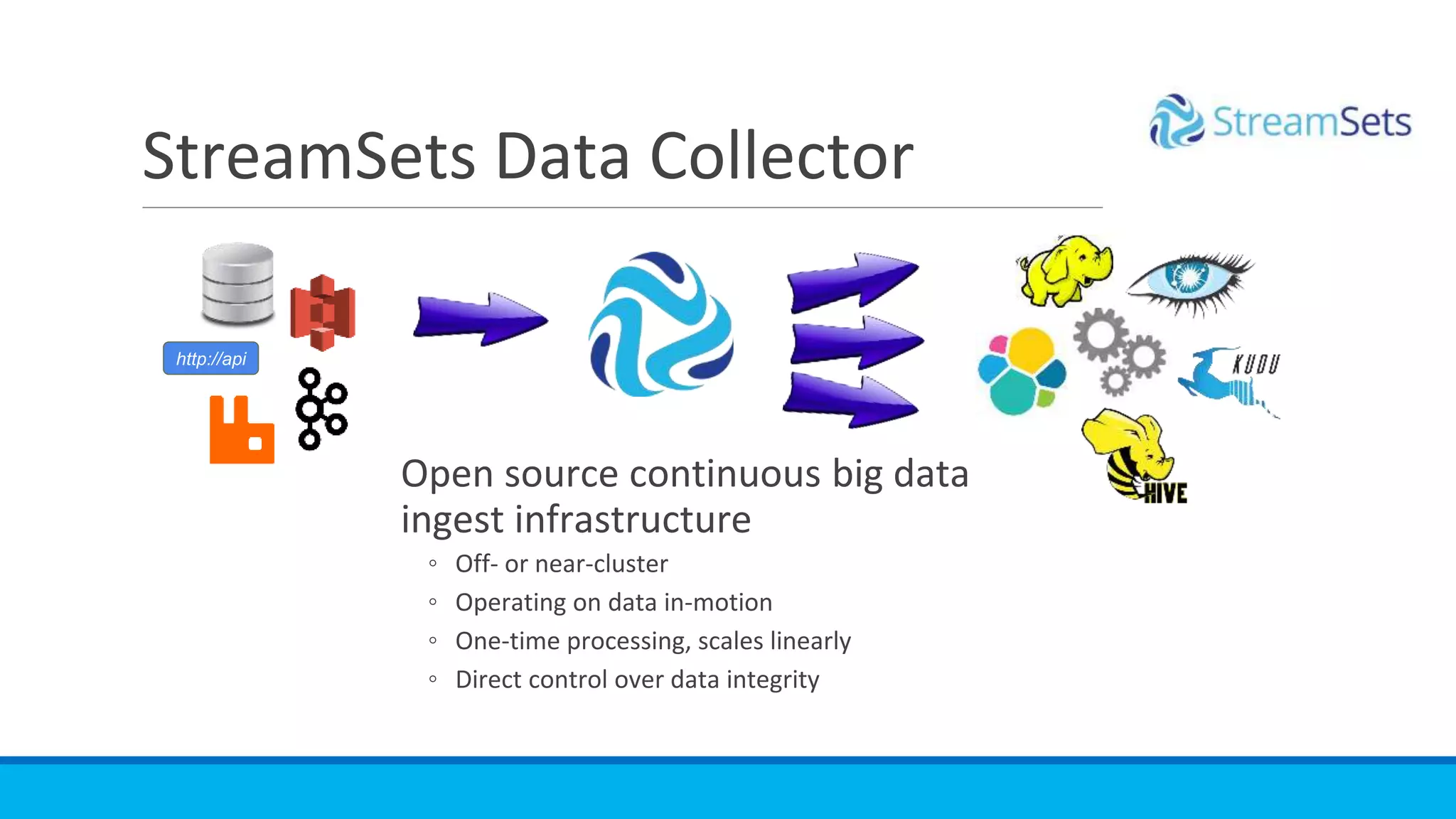 StreamSets

StreamSets Data Collector

http://api

KUDU

HIVE

Open source continuous big data ingest infrastructure

◦ Off- or near-cluster
◦ Operating on data in-motion
◦ One-time processing, scales linearly
◦ Direct control over data integrity